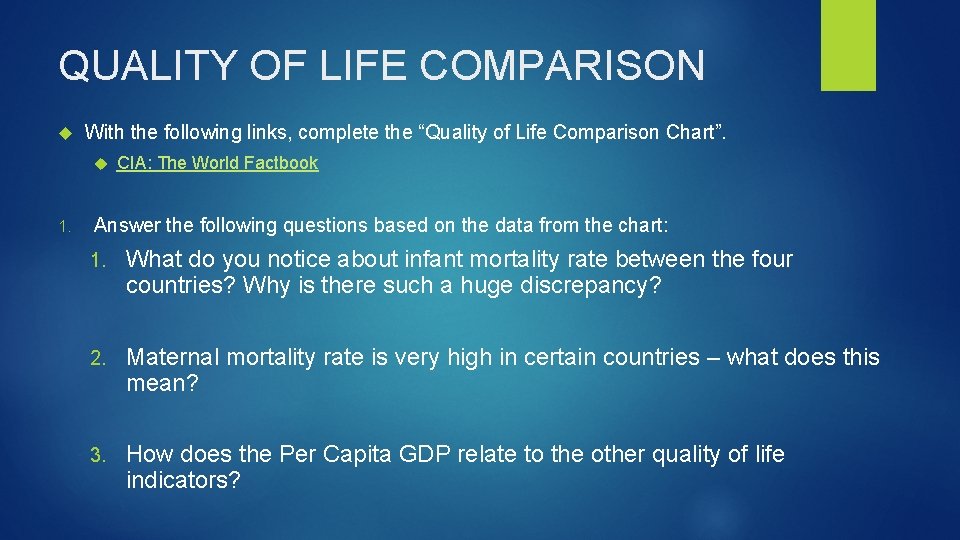 QUALITY OF LIFE COMPARISON

With the following links, complete the “Quality of Life Comparison Chart”.

CIA: The World Factbook

1. Answer the following questions based on the data from the chart:

1. What do you notice about infant mortality rate between the four countries? Why is there such a huge discrepancy?

2. Maternal mortality rate is very high in certain countries – what does this mean?

3. How does the Per Capita GDP relate to the other quality of life indicators?